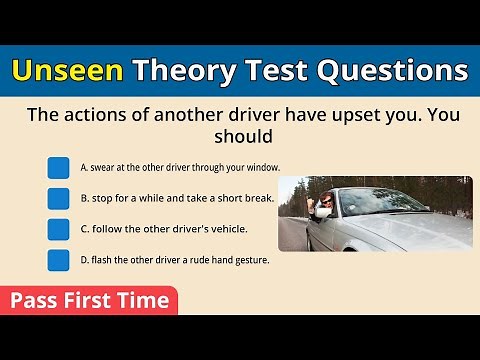 Unseen Theory Test Questions

The actions of another driver have upset you. You should

A. swear at the other driver through your window.

B. stop for a while and take a short break.

C. follow the other driver's vehicle.

D. flash the other driver a rude hand gesture.

Pass First Time